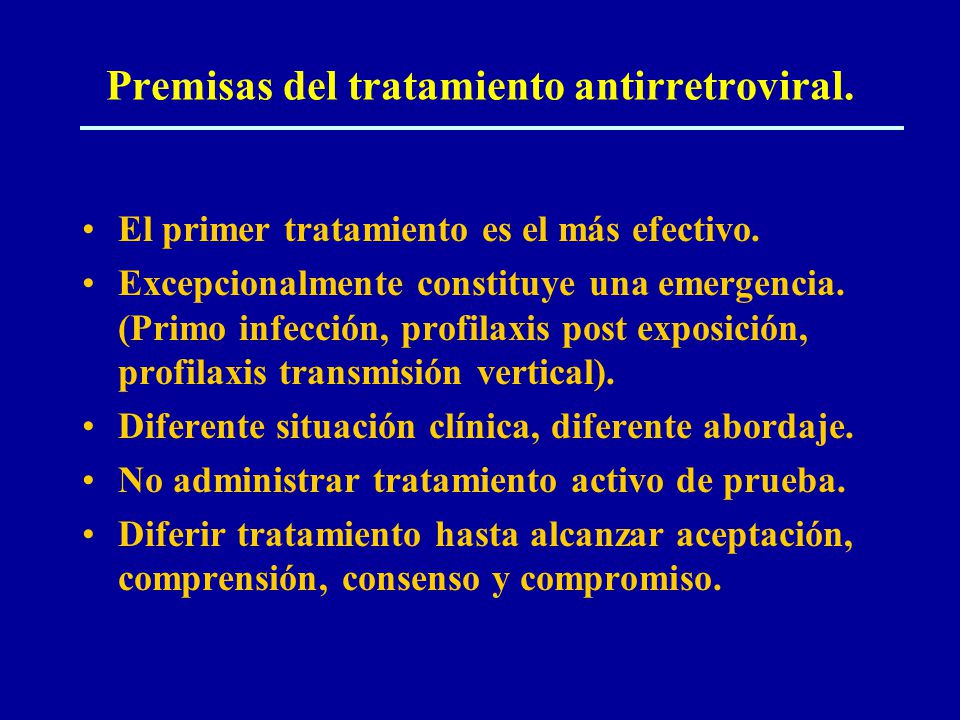 Premisas del tratamiento antirretroviral.

• El primer tratamiento es el más efectivo.
• Excepcionalmente constituye una emergencia. (Primo infección, profilaxis post exposición, profilaxis transmisión vertical).
• Diferente situación clínica, diferente abordaje.
• No administrar tratamiento activo de prueba.
• Diferir tratamiento hasta alcanzar aceptación, comprensión, consenso y compromiso.